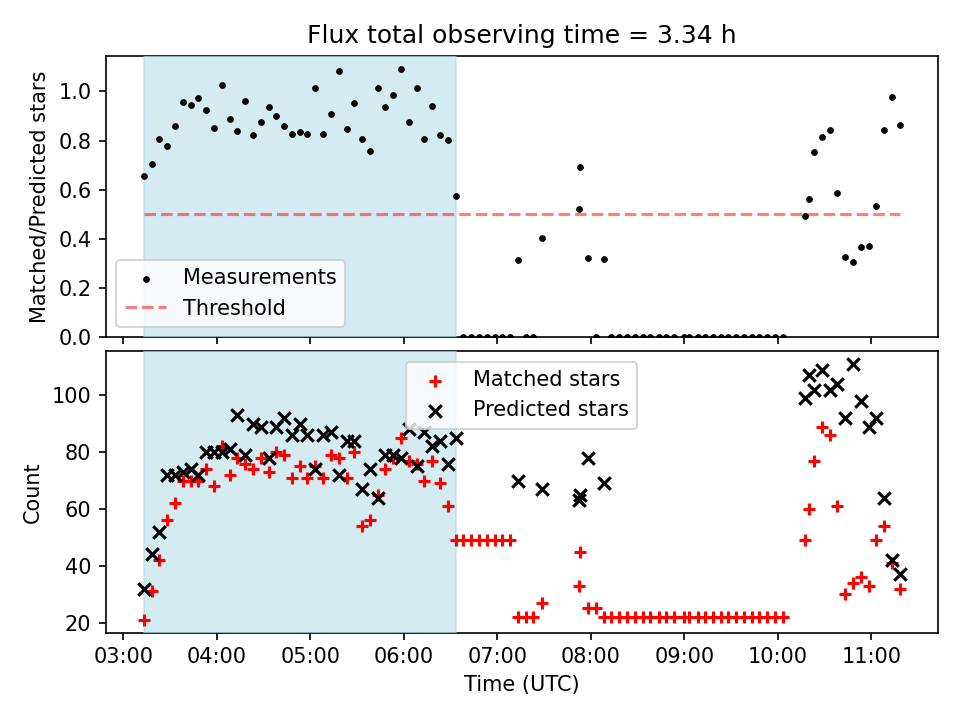 Flux total observing time = 3.34 h

Matched/Predicted stars

1.0
0.8
0.6
0.4
0.2
0.0

Measurements
Threshold

Count

100
80
60
40
20

Matched stars
Predicted stars

03:00 04:00 05:00 06:00 07:00 08:00 09:00 10:00 11:00

Time (UTC)